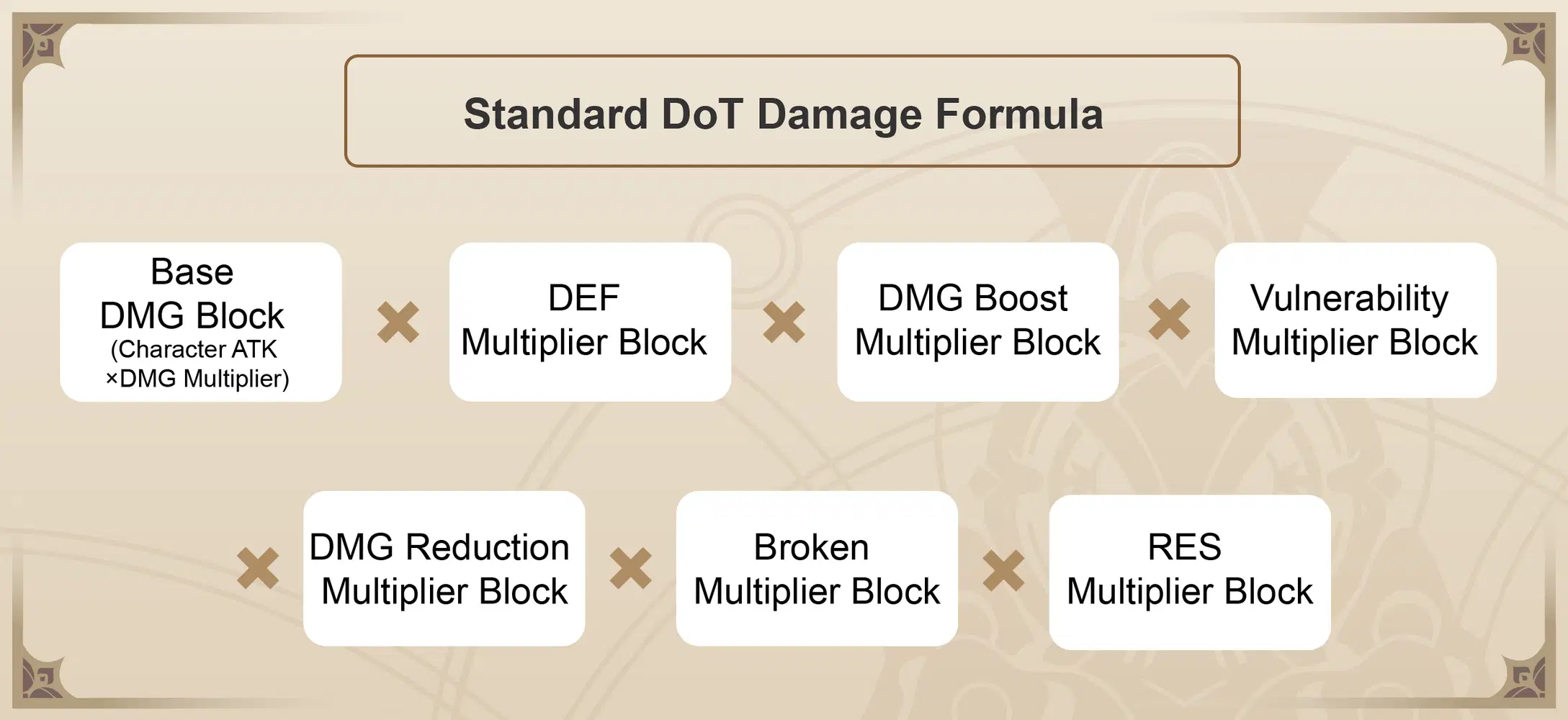 Standard DoT Damage Formula

Base DMG Block (Character ATK ×DMG Multiplier)

×

DEF Multiplier Block

×

DMG Boost Multiplier Block

×

Vulnerability Multiplier Block

×

DMG Reduction Multiplier Block

×

Broken Multiplier Block

×

RES Multiplier Block